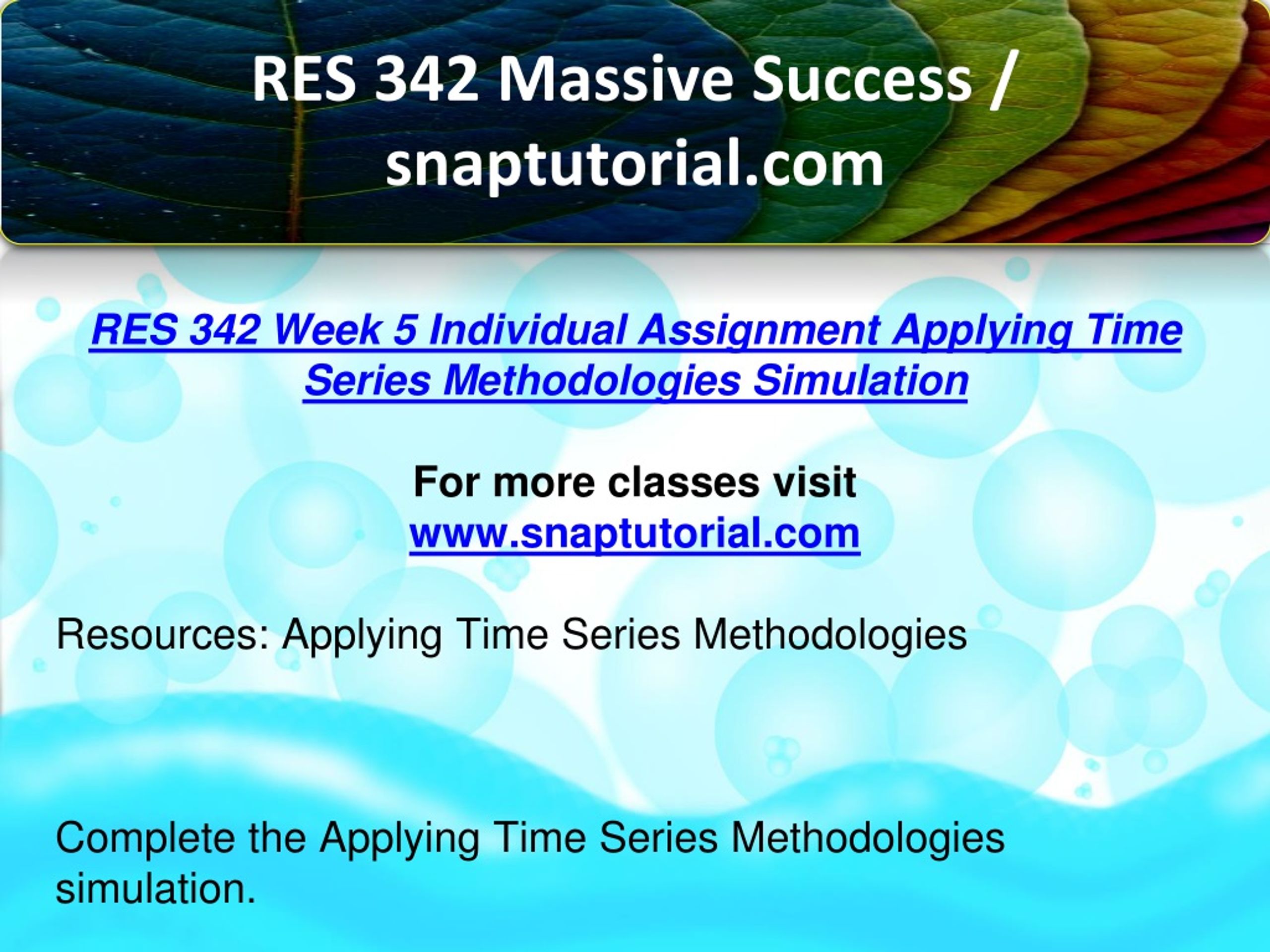 RES 342 Massive Success / snaptutorial.com

RES 342 Week 5 Individual Assignment Applying Time Series Methodologies Simulation

For more classes visit
www.snaptutorial.com

Resources: Applying Time Series Methodologies

Complete the Applying Time Series Methodologies simulation.